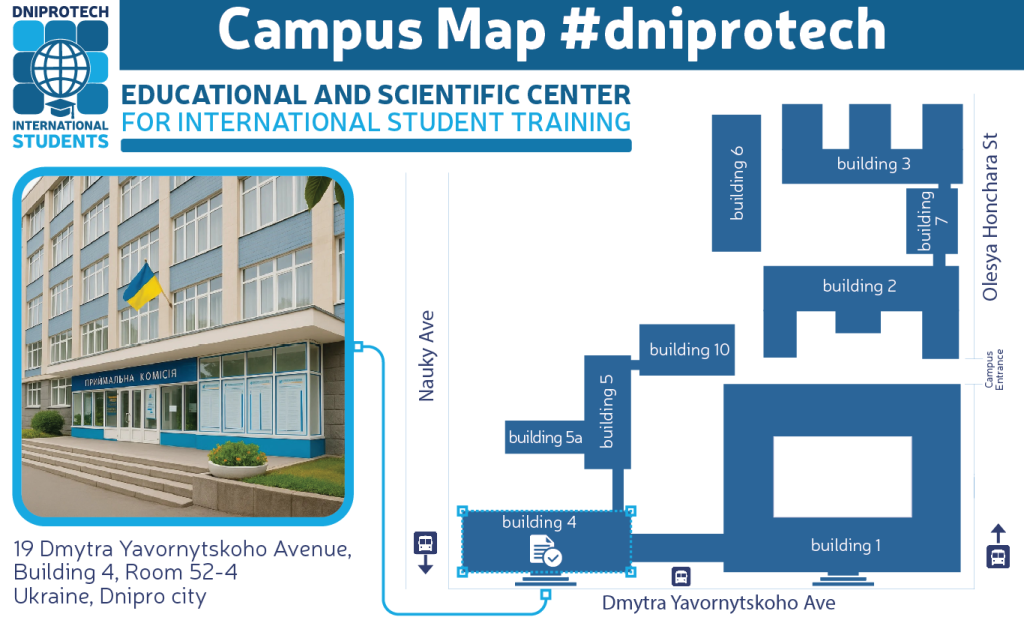 DNIPROTECH
INTERNATIONAL STUDENTS

Campus Map #dniprotech

EDUCATIONAL AND SCIENTIFIC CENTER
FOR INTERNATIONAL STUDENT TRAINING

ПРИЙМАЛЬНА КОМІСІЯ

19 Dmytra Yavornytskoho Avenue,
Building 4, Room 52-4
Ukraine, Dnipro city

Nauky Ave

building 6
building 3
building 7
Olesya Honchara St
building 2
building 10
Campus Entrance
building 5
building 5a
building 4
building 1

Dmytra Yavornytskoho Ave